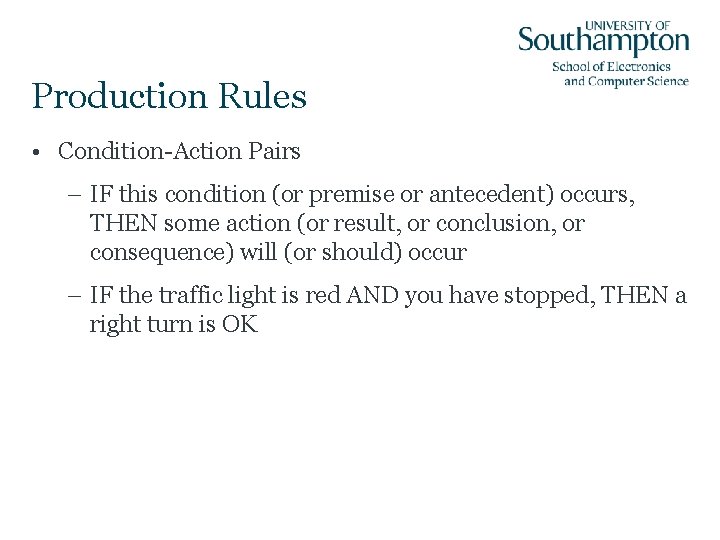 UNIVERSITY OF
Southampton
School of Electronics
and Computer Science

Production Rules

• Condition-Action Pairs

– IF this condition (or premise or antecedent) occurs, THEN some action (or result, or conclusion, or consequence) will (or should) occur

– IF the traffic light is red AND you have stopped, THEN a right turn is OK